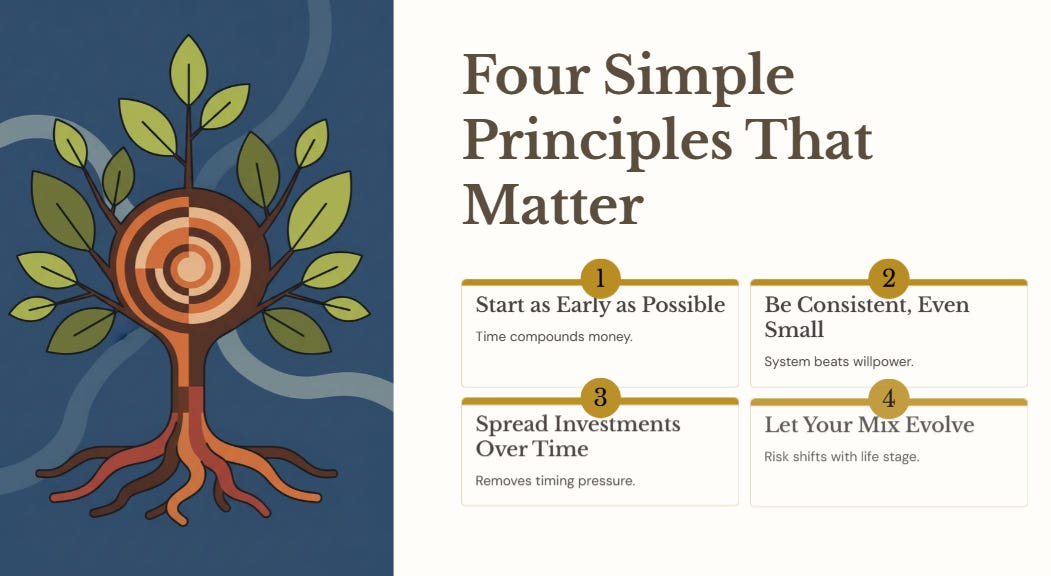 Four Simple Principles That Matter

1
Start as Early as Possible
Time compounds money.

2
Be Consistent, Even Small
System beats willpower.

3
Spread Investments Over Time
Removes timing pressure.

4
Let Your Mix Evolve
Risk shifts with life stage.